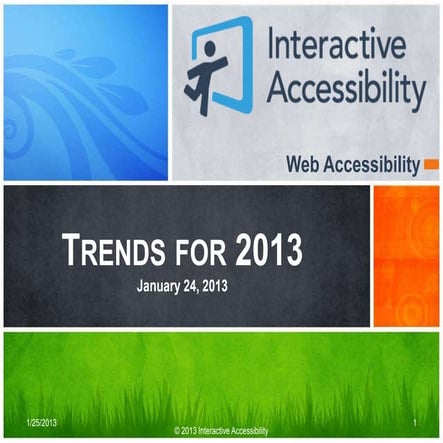 Interactive Accessibility

Web Accessibility

TRENDS FOR 2013

January 24, 2013

1/25/2013

© 2013 Interactive Accessibility

1